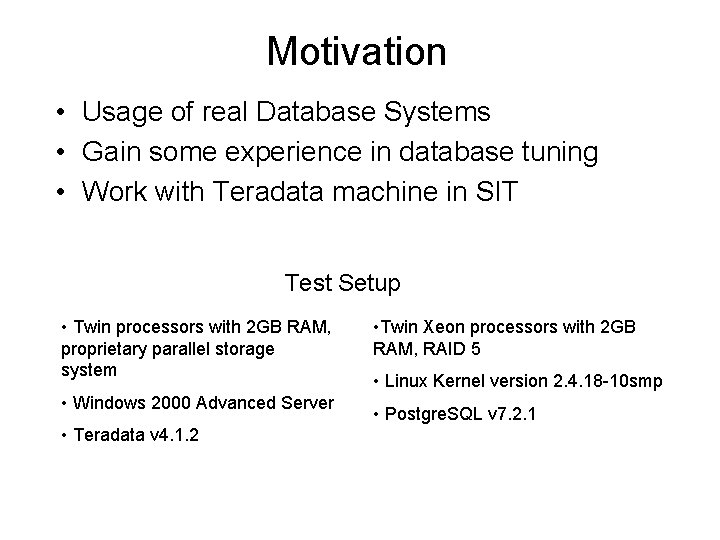 Motivation

• Usage of real Database Systems
• Gain some experience in database tuning
• Work with Teradata machine in SIT

Test Setup

• Twin processors with 2GB RAM, proprietary parallel storage system

• Windows 2000 Advanced Server

• Teradata v4.1.2

•Twin Xeon processors with 2GB RAM, RAID 5

• Linux Kernel version 2.4.18-10smp

• PostgreSQL v7.2.1